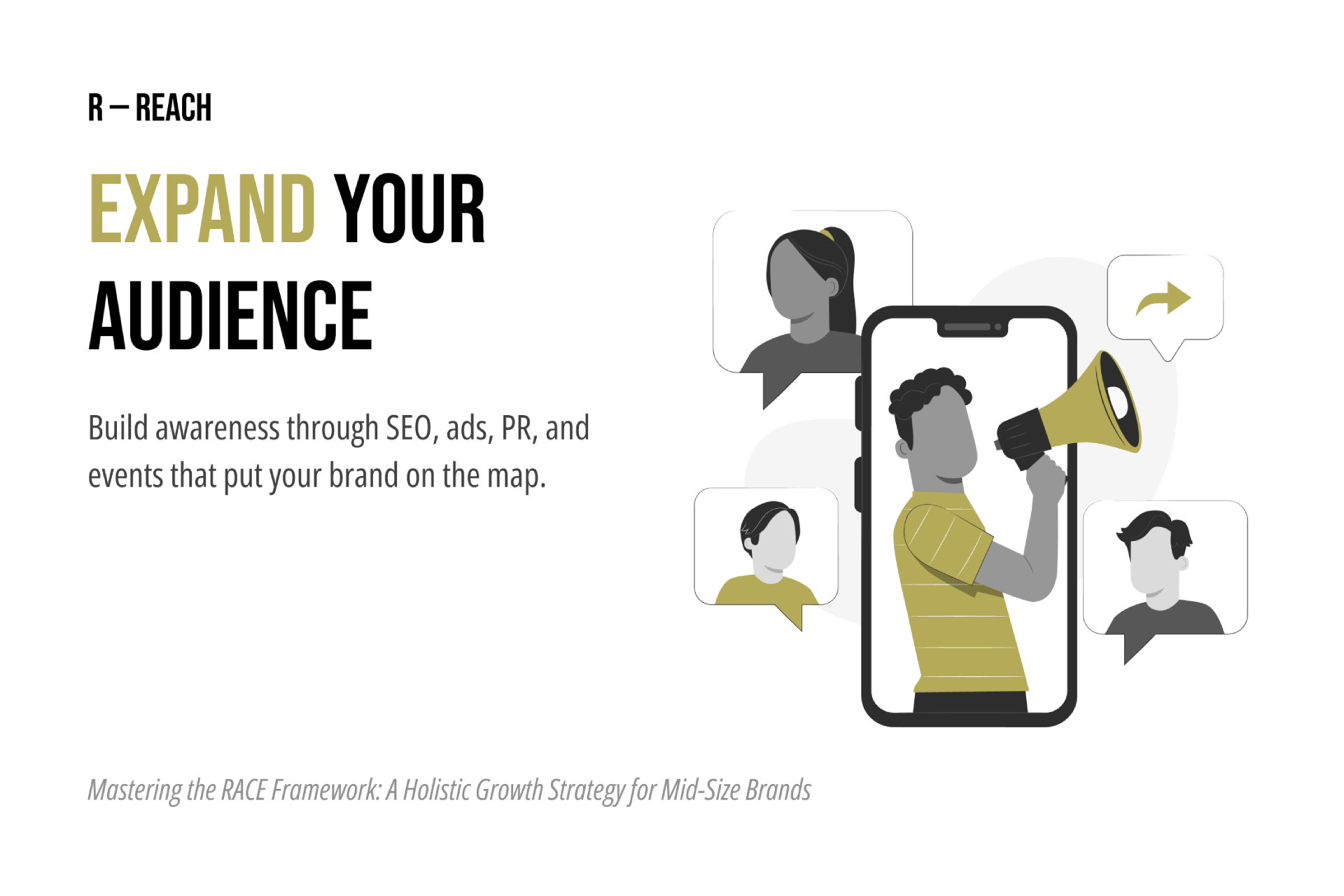 R – REACH

EXPAND YOUR AUDIENCE

Build awareness through SEO, ads, PR, and events that put your brand on the map.

Mastering the RACE Framework: A Holistic Growth Strategy for Mid-Size Brands